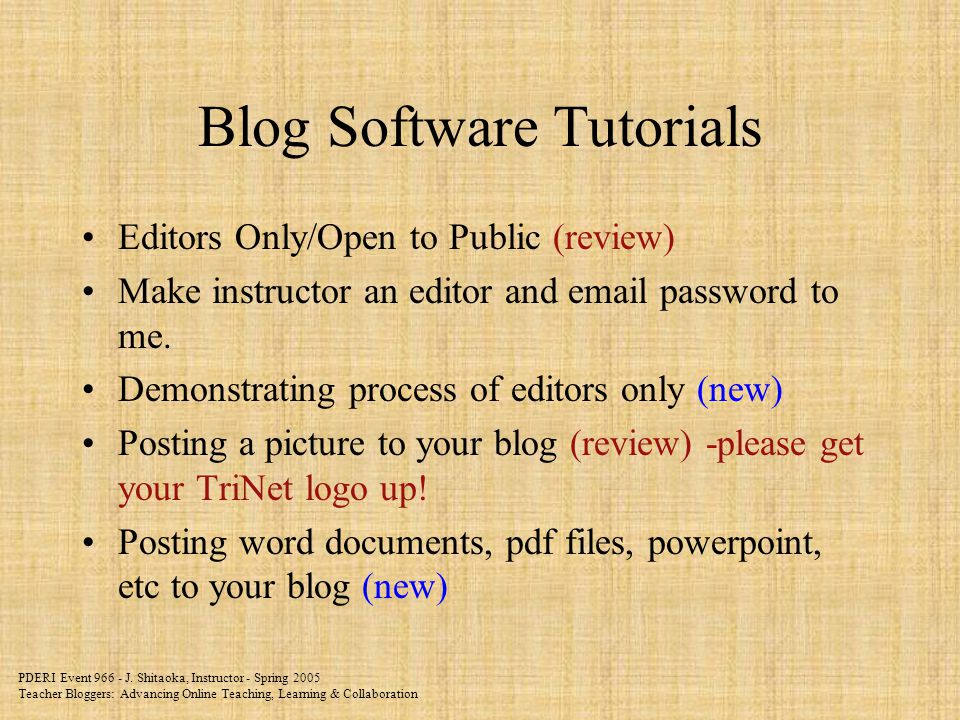 Blog Software Tutorials

• Editors Only/Open to Public (review)
• Make instructor an editor and email password to me.
• Demonstrating process of editors only (new)
• Posting a picture to your blog (review) -please get your TriNet logo up!
• Posting word documents, pdf files, powerpoint, etc to your blog (new)

PDERI Event 966 - J. Shitaoka, Instructor - Spring 2005
Teacher Bloggers: Advancing Online Teaching, Learning & Collaboration